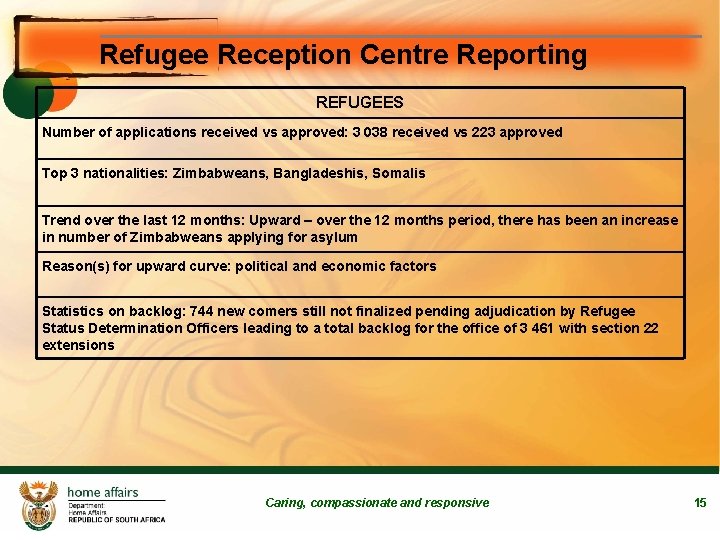 Refugee Reception Centre Reporting

| REFUGEES |
|---|
| Number of applications received vs approved: 3 038 received vs 223 approved |
| Top 3 nationalities: Zimbabweans, Bangladeshis, Somalis |
| Trend over the last 12 months: Upward – over the 12 months period, there has been an increase in number of Zimbabweans applying for asylum |
| Reason(s) for upward curve: political and economic factors |
| Statistics on backlog: 744 new comers still not finalized pending adjudication by Refugee Status Determination Officers leading to a total backlog for the office of 3 461 with section 22 extensions |

home affairs
Department:
Home Affairs
REPUBLIC OF SOUTH AFRICA

Caring, compassionate and responsive

15